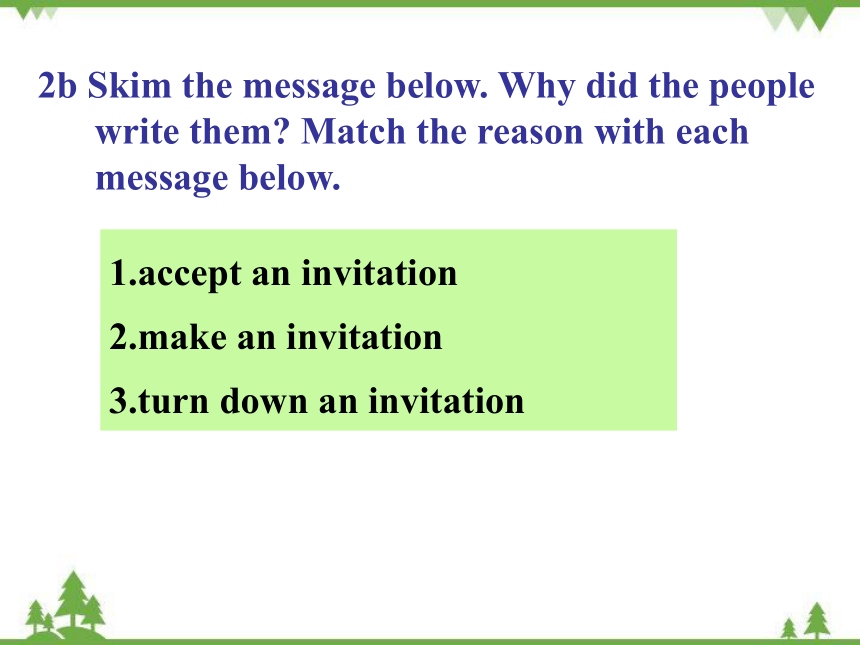 2b Skim the message below. Why did the people write them? Match the reason with each message below.

1.accept an invitation

2.make an invitation

3.turn down an invitation